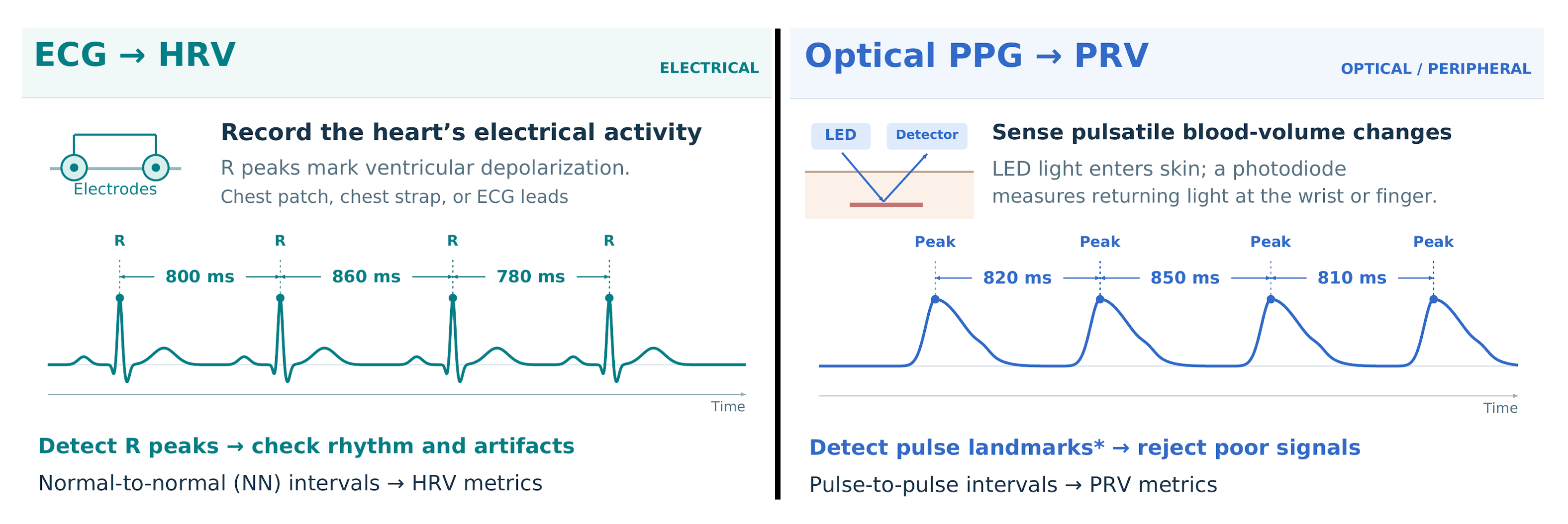 ECG → HRV

ELECTRICAL

Electrodes

Record the heart’s electrical activity

R peaks mark ventricular depolarization.

Chest patch, chest strap, or ECG leads

R R R R

800 ms 860 ms 780 ms

Time

Detect R peaks → check rhythm and artifacts

Normal-to-normal (NN) intervals → HRV metrics

Optical PPG → PRV

OPTICAL / PERIPHERAL

LED Detector

Sense pulsatile blood-volume changes

LED light enters skin; a photodiode measures returning light at the wrist or finger.

Peak Peak Peak Peak

820 ms 850 ms 810 ms

Time

Detect pulse landmarks* → reject poor signals

Pulse-to-pulse intervals → PRV metrics